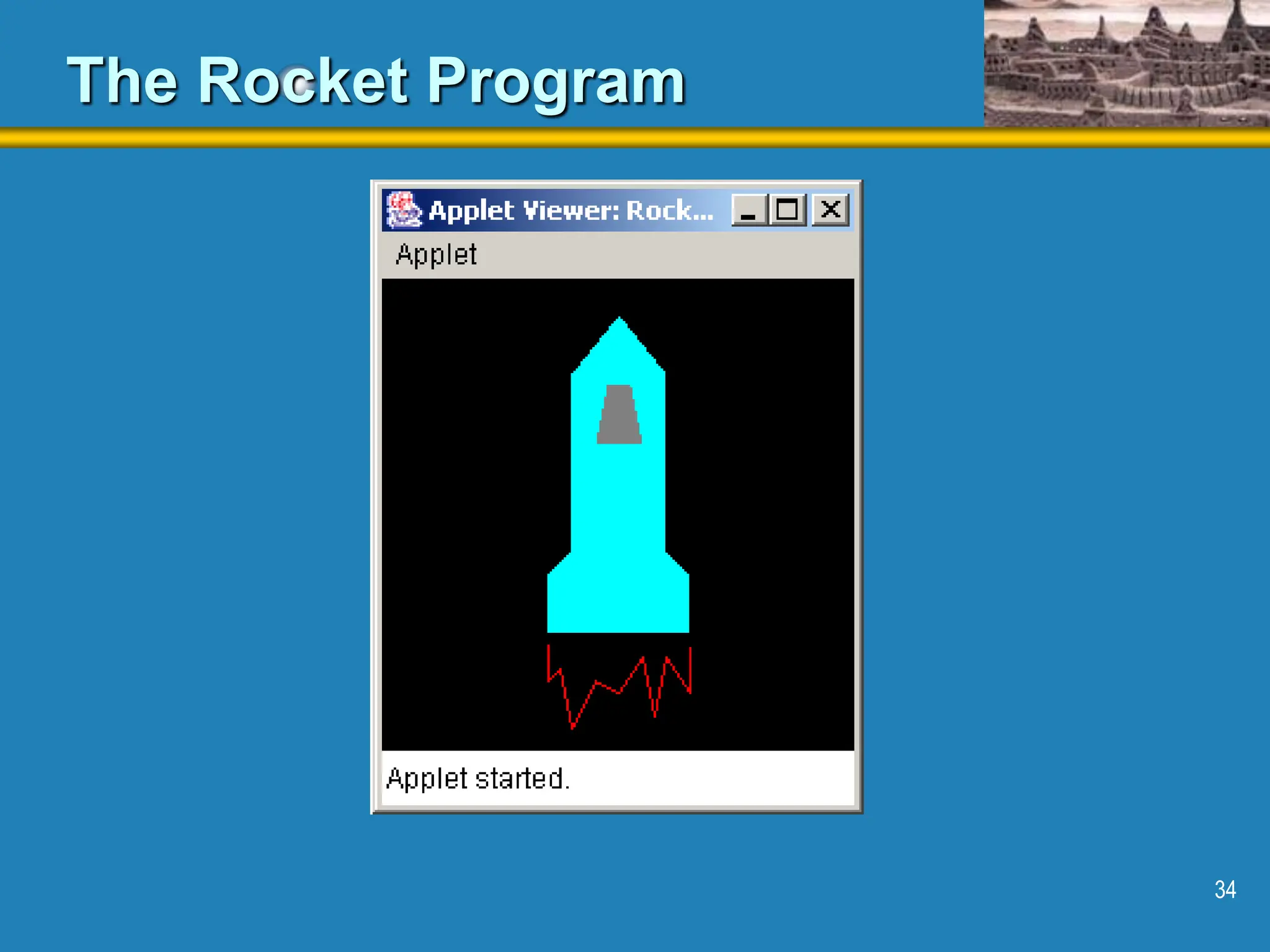 The Rocket Program

Applet Viewer: Rock...

Applet

Applet started.

34